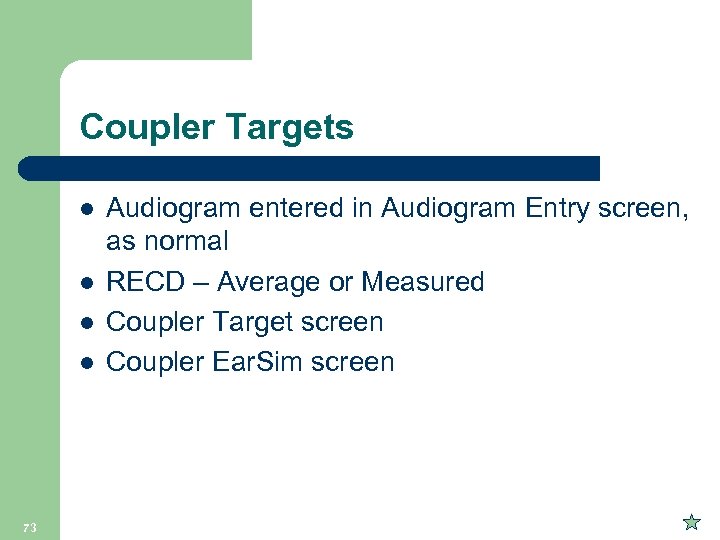 Coupler Targets

- Audiogram entered in Audiogram Entry screen, as normal
- RECD – Average or Measured
- Coupler Target screen
- Coupler EarSim screen

73